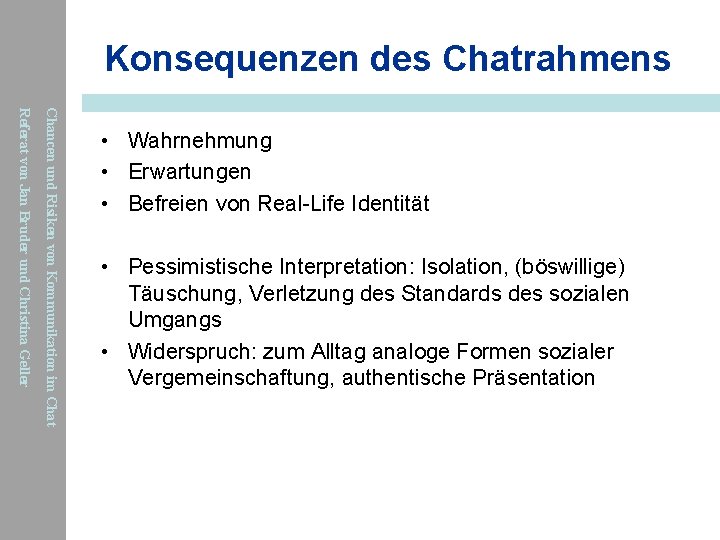 Chancen und Risiken von Kommunikation im Chat
Referat von Jan Bruder und Christina Geller

Konsequenzen des Chatrahmens

• Wahrnehmung
• Erwartungen
• Befreien von Real-Life Identität

• Pessimistische Interpretation: Isolation, (böswillige) Täuschung, Verletzung des Standards des sozialen Umgangs
• Widerspruch: zum Alltag analoge Formen sozialer Vergemeinschaftung, authentische Präsentation